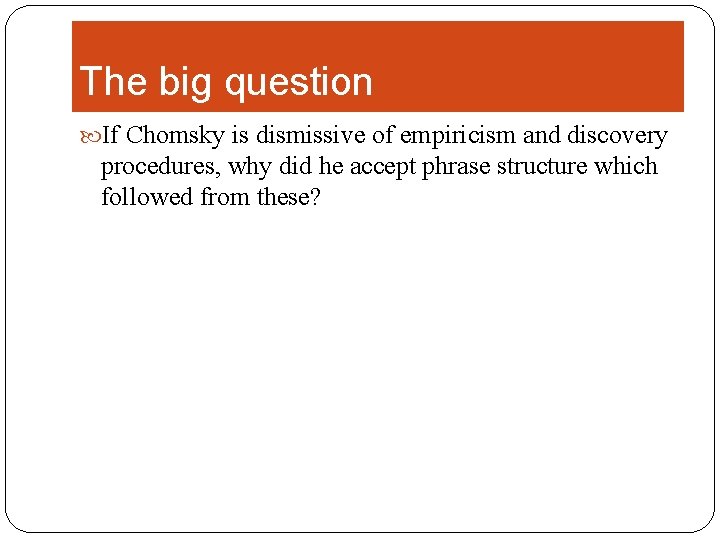 The big question

If Chomsky is dismissive of empiricism and discovery procedures, why did he accept phrase structure which followed from these?